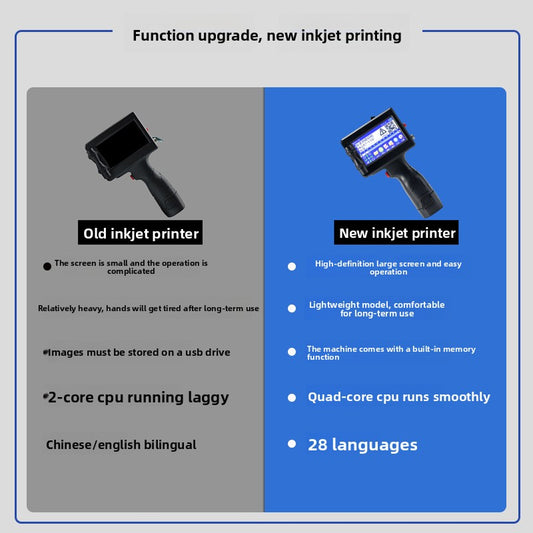 Function upgrade, new inkjet printing

Old inkjet printer

The screen is small and the operation is complicated

Relatively heavy, hands will get tired after long-term use

Images must be stored on a usb drive

2-core cpu running laggy

Chinese/english bilingual

New inkjet printer

High-definition large screen and easy operation

Lightweight model, comfortable for long-term use

The machine comes with a built-in memory function

Quad-core cpu runs smoothly

28 languages